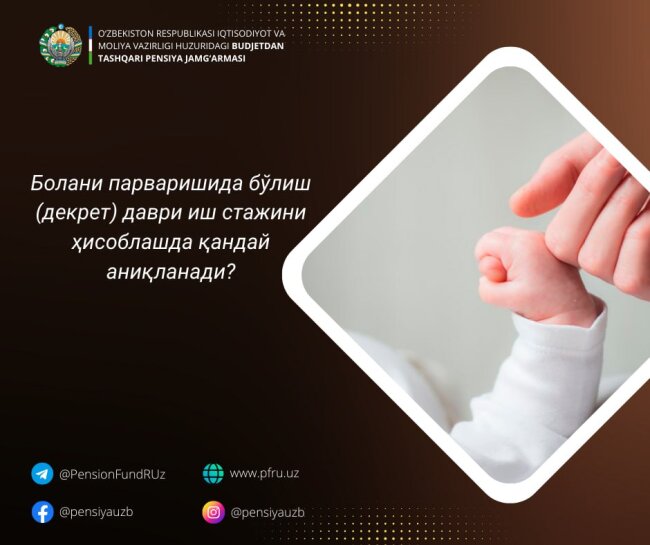 O'ZBEKISTON RESPUBLIKASI IQTISODIYOT VA MOLIYA VAZIRLIGI HUZURIDAGI BUDJETDAN TASHQARI PENSIYA JAMG'ARMASI

Болани парваришида бўлиш (декрет) даври иш стажини ҳисоблашда қандай аниқланади?

@PensionFundRUz

www.pfru.uz

@pensiyauzb

@pensiyauzb